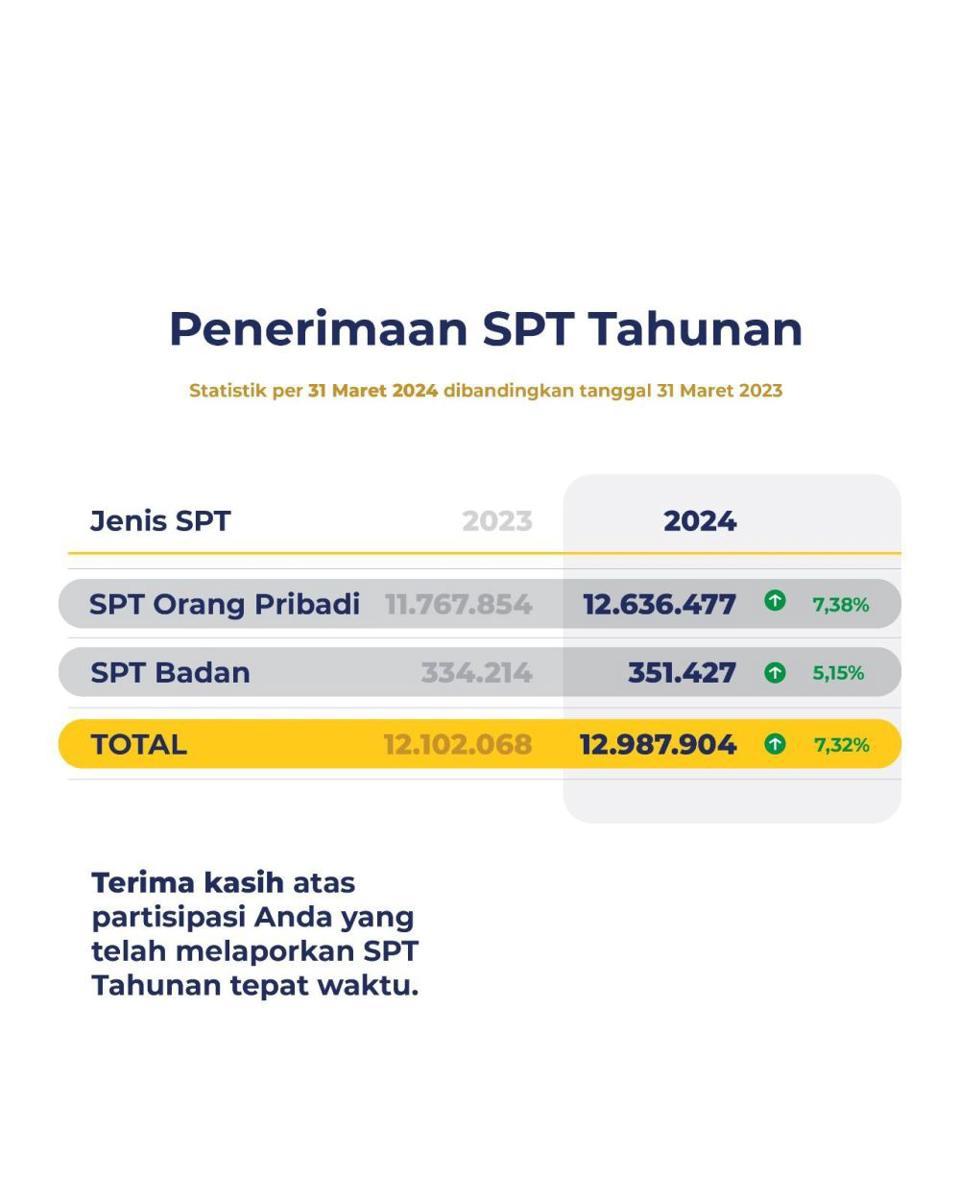 Penerimaan SPT Tahunan

Statistik per 31 Maret 2024 dibandingkan tanggal 31 Maret 2023

| Jenis SPT | 2023 | 2024 | |
|---|---|---|---|
| SPT Orang Pribadi | 11.767.854 | 12.636.477 | 7,38% |
| SPT Badan | 334.214 | 351.427 | 5,15% |
| TOTAL | 12.102.068 | 12.987.904 | 7,32% |

Terima kasih atas partisipasi Anda yang telah melaporkan SPT Tahunan tepat waktu.